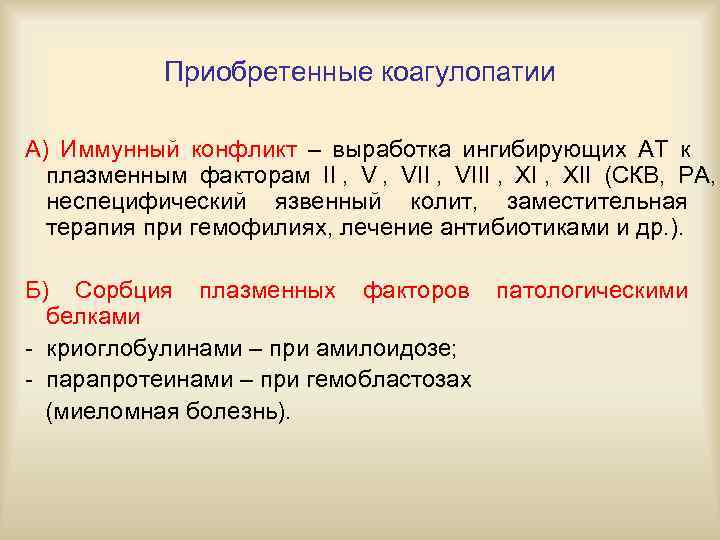 Приобретенные коагулопатии

А) Иммунный конфликт – выработка ингибирующих АТ к плазменным факторам II , V , VII , VIII , XI , XII (СКВ, РА, неспецифический язвенный колит, заместительная терапия при гемофилиях, лечение антибиотиками и др.).

Б) Сорбция плазменных факторов патологическими белками
- криоглобулинами – при амилоидозе;
- парапротеинами – при гемобластозах (миеломная болезнь).